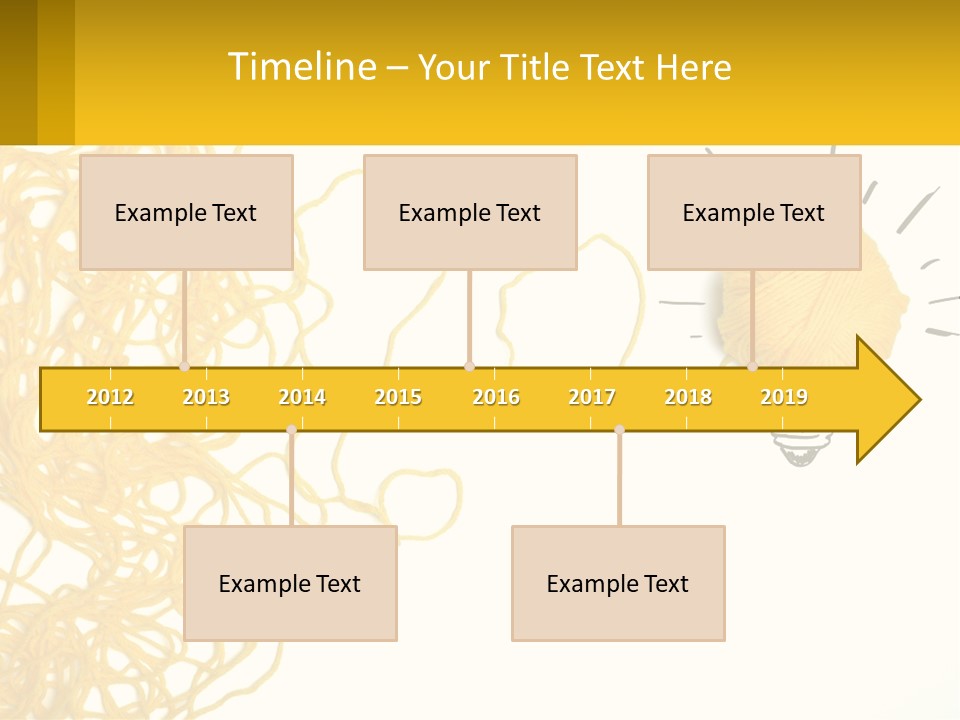 Timeline – Your Title Text Here

Example Text

Example Text

Example Text

2012 2013 2014 2015 2016 2017 2018 2019

Example Text

Example Text